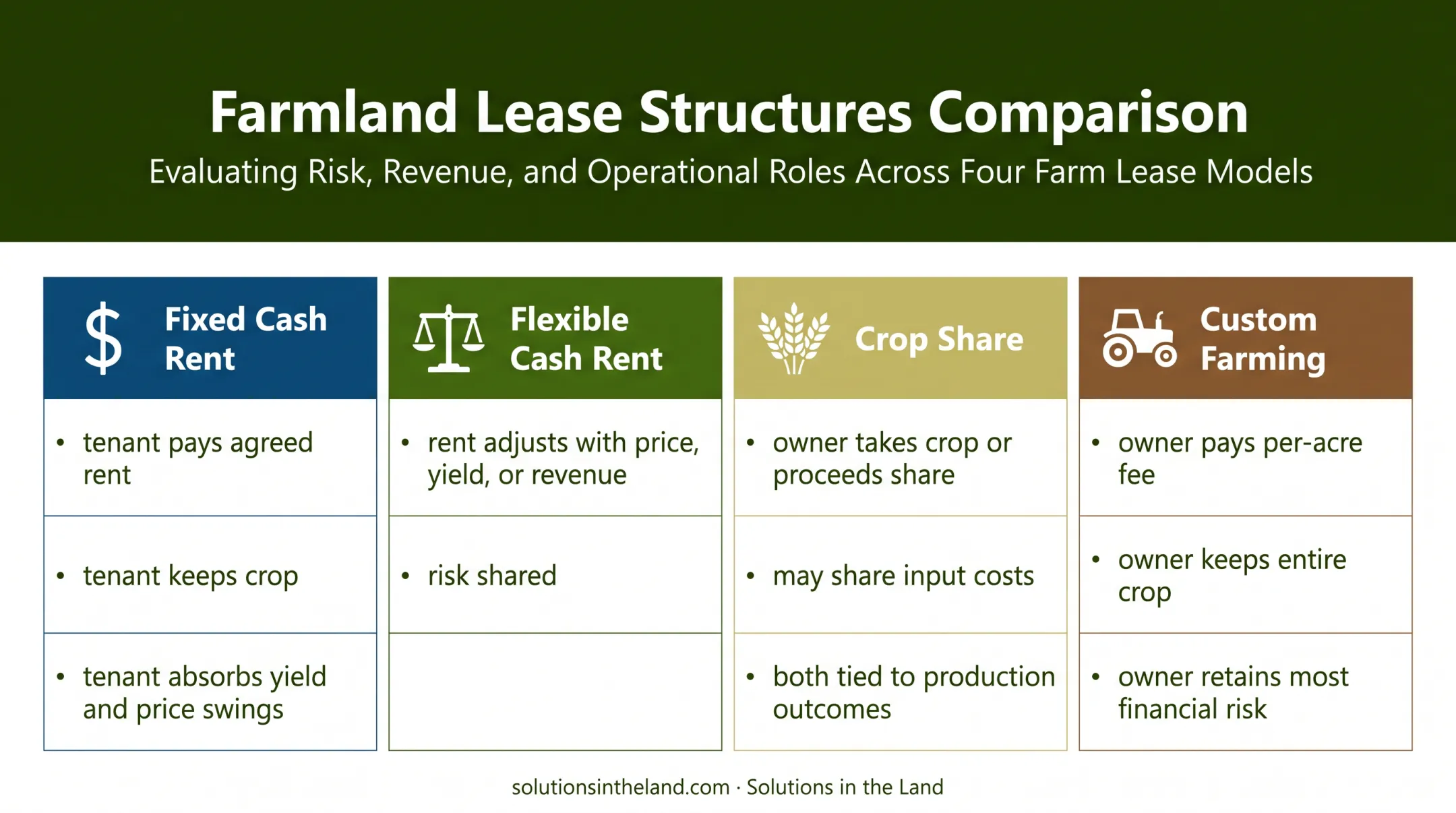 Farmland Lease Structures Comparison

Evaluating Risk, Revenue, and Operational Roles Across Four Farm Lease Models

| $ Fixed Cash Rent | Flexible Cash Rent | Crop Share | Custom Farming |
|---|---|---|---|
| • tenant pays agreed rent | • rent adjusts with price, yield, or revenue | • owner takes crop or proceeds share | • owner pays per-acre fee |
| • tenant keeps crop | • risk shared | • may share input costs | • owner keeps entire crop |
| • tenant absorbs yield and price swings | | • both tied to production outcomes | • owner retains most financial risk |

solutionsintheland.com · Solutions in the Land